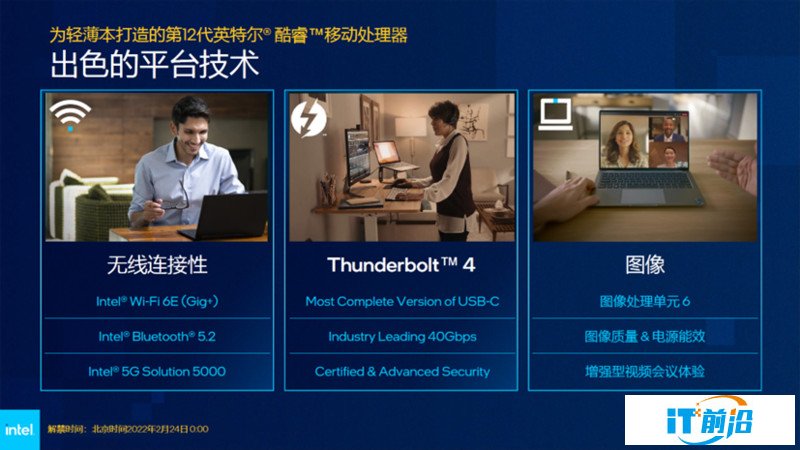 为轻薄本打造的第12代英特尔® 酷睿™移动处理器
出色的平台技术

无线连接性
Intel® Wi-Fi 6E (Gig+)
Intel® Bluetooth® 5.2
Intel® 5G Solution 5000

Thunderbolt™ 4
Most Complete Version of USB-C
Industry Leading 40Gbps
Certified & Advanced Security

图像
图像处理单元 6
图像质量 & 电源能效
增强型视频会议体验

intel
解禁时间：北京时间2022年2月24日 0:00

IT前沿